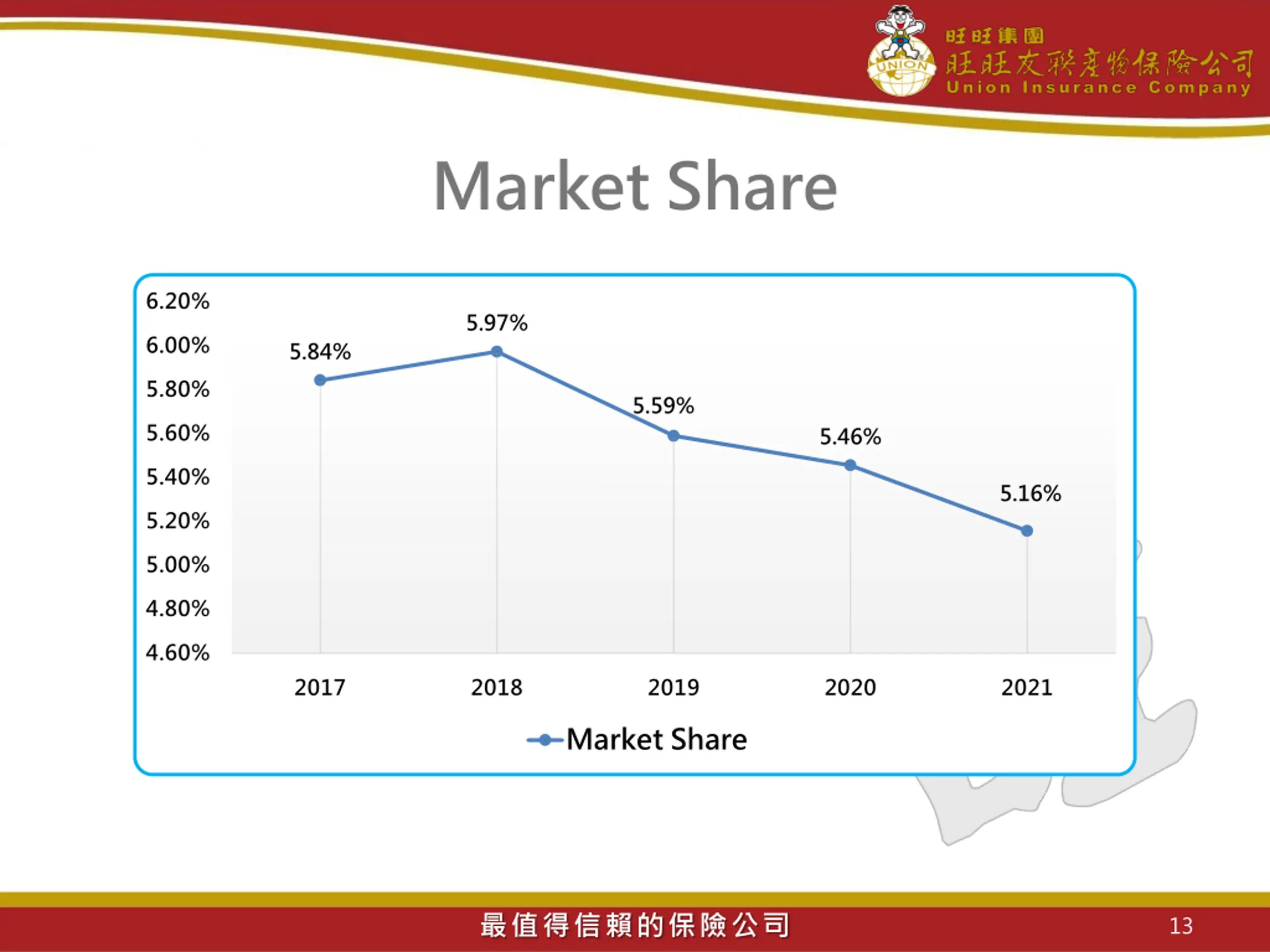 UNION

旺旺集團
旺旺友聯產物保險公司
Union Insurance Company

Market Share

6.20%
6.00%
5.80%
5.60%
5.40%
5.20%
5.00%
4.80%
4.60%

5.84%
5.97%
5.59%
5.46%
5.16%

2017
2018
2019
2020
2021

Market Share

最值得信賴的保險公司

13